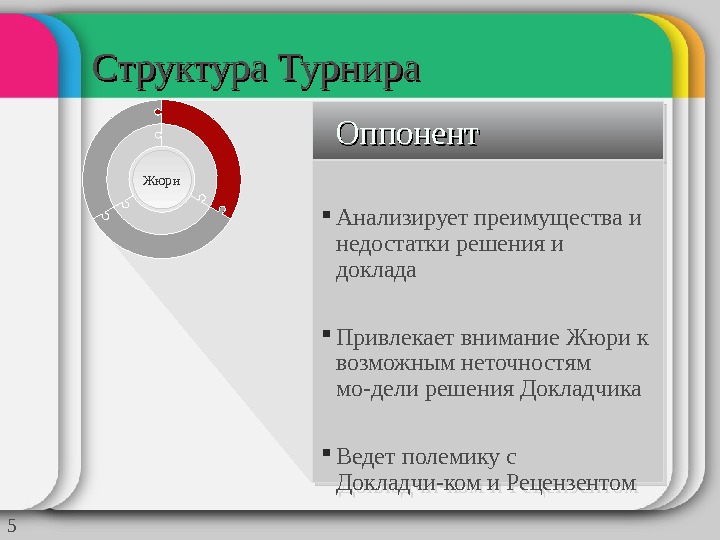 Структура Турнира

Жюри

Оппонент

▪ Анализирует преимущества и недостатки решения и доклада

▪ Привлекает внимание Жюри к возможным неточностям мо-дели решения Докладчика

▪ Ведет полемику с Докладчи-ком и Рецензентом

5